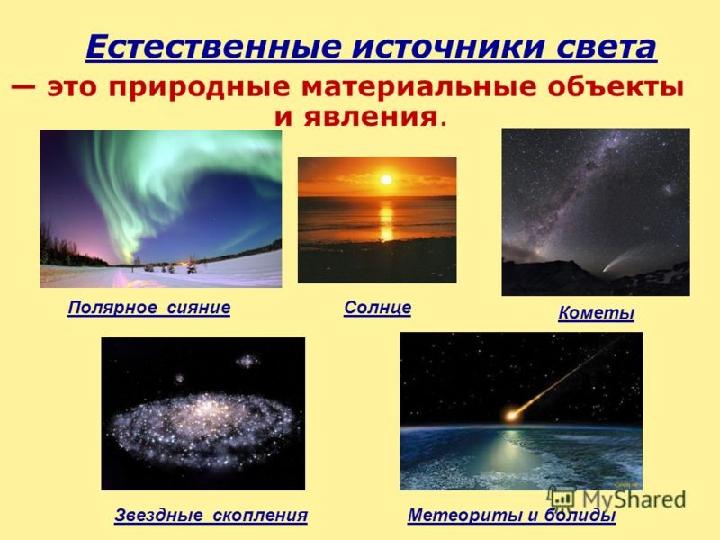 Естественные источники света

— это природные материальные объекты и явления.

Полярное сияние

Солнце

Кометы

Звездные скопления

Метеориты и болиды

MyShared